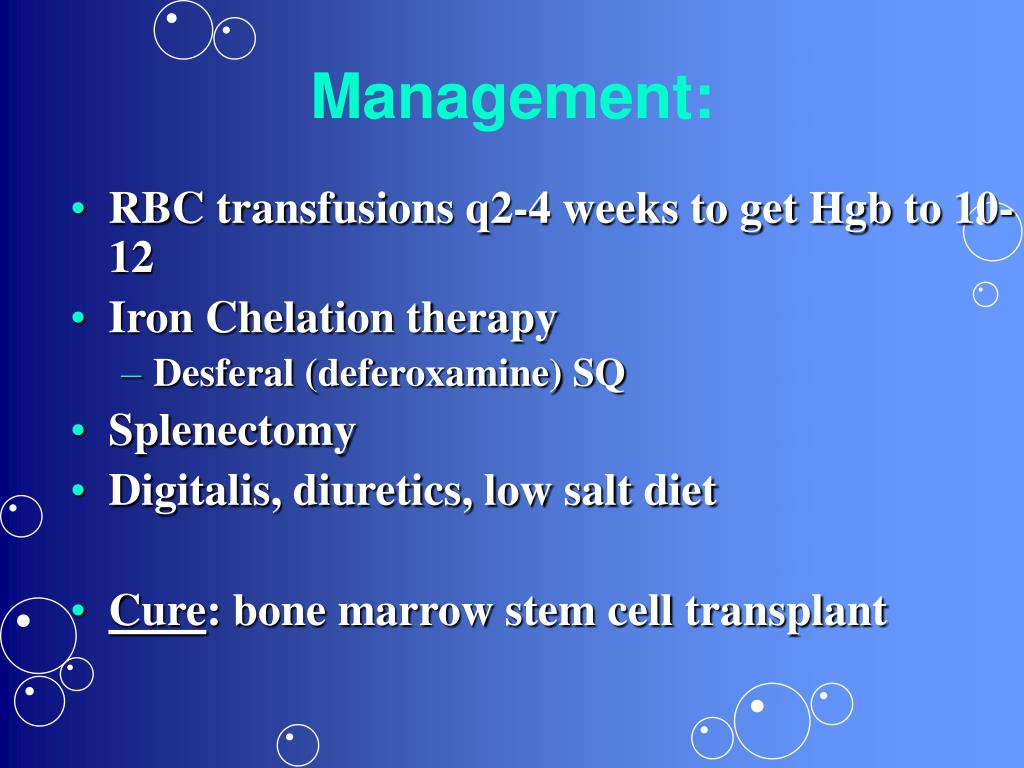 Management:

• RBC transfusions q2-4 weeks to get Hgb to 10-12
• Iron Chelation therapy
– Desferal (deferoxamine) SQ
• Splenectomy
• Digitalis, diuretics, low salt diet

• Cure: bone marrow stem cell transplant